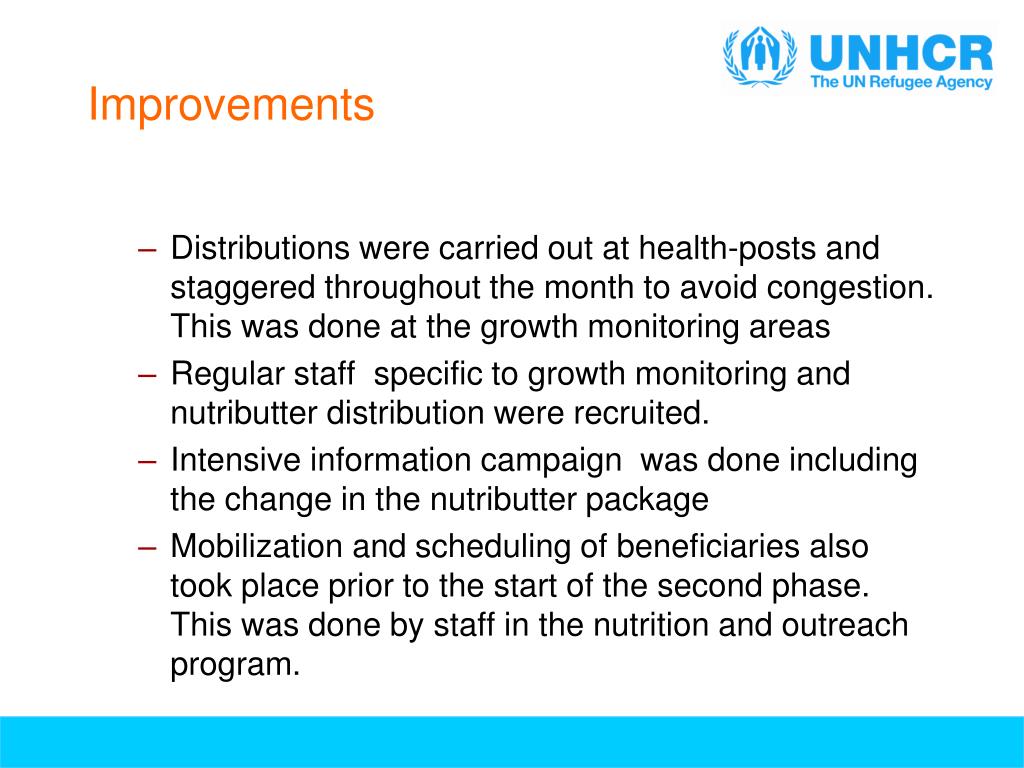 UNHCR
The UN Refugee Agency

Improvements

– Distributions were carried out at health-posts and staggered throughout the month to avoid congestion. This was done at the growth monitoring areas
– Regular staff specific to growth monitoring and nutributter distribution were recruited.
– Intensive information campaign was done including the change in the nutributter package
– Mobilization and scheduling of beneficiaries also took place prior to the start of the second phase. This was done by staff in the nutrition and outreach program.